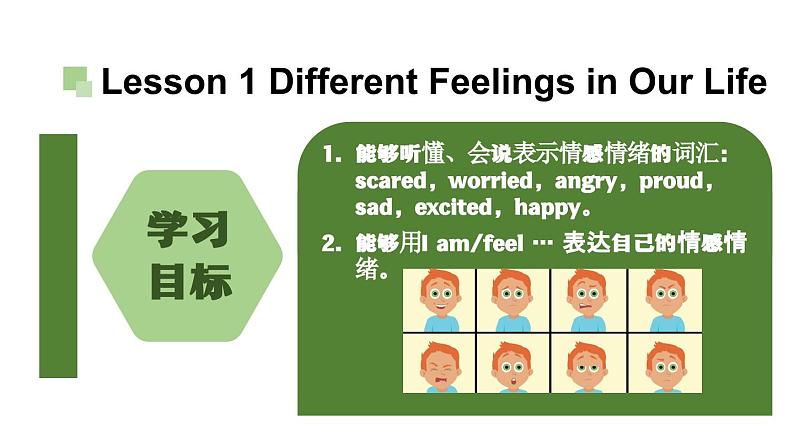 Lesson 1 Different Feelings in Our Life

学习目标

1. 能够听懂、会说表示情感情绪的词汇：scared，worried，angry，proud，sad，excited，happy。

2. 能够用I am/feel … 表达自己的情感情绪。